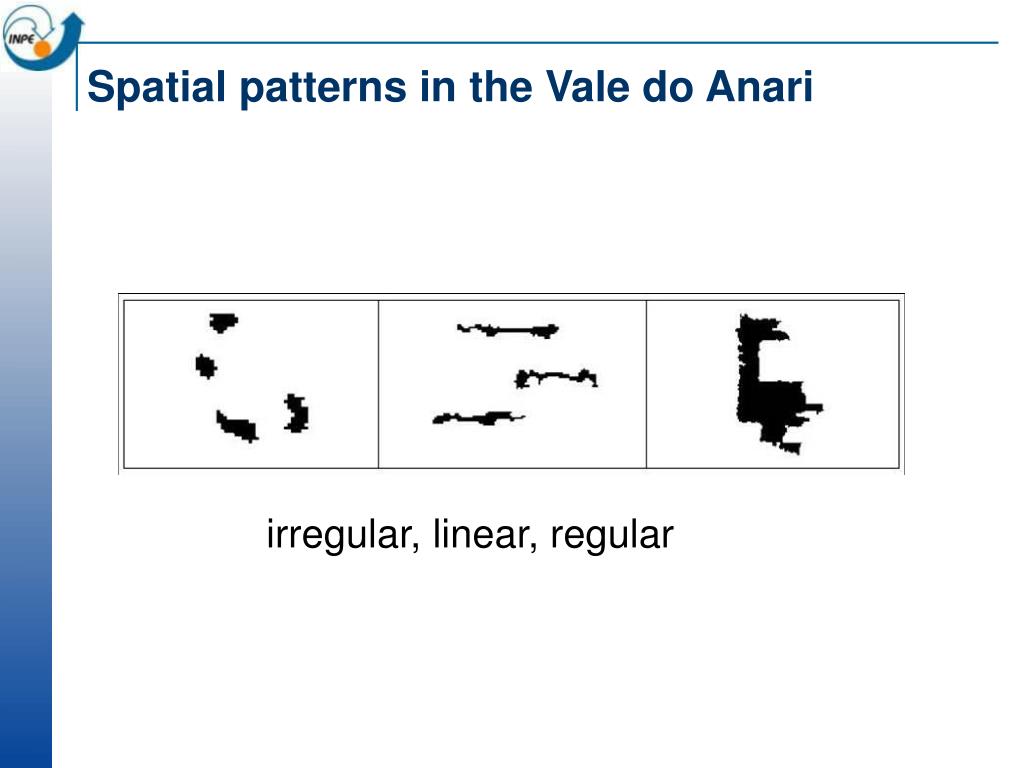 INPE

Spatial patterns in the Vale do Anari

irregular, linear, regular